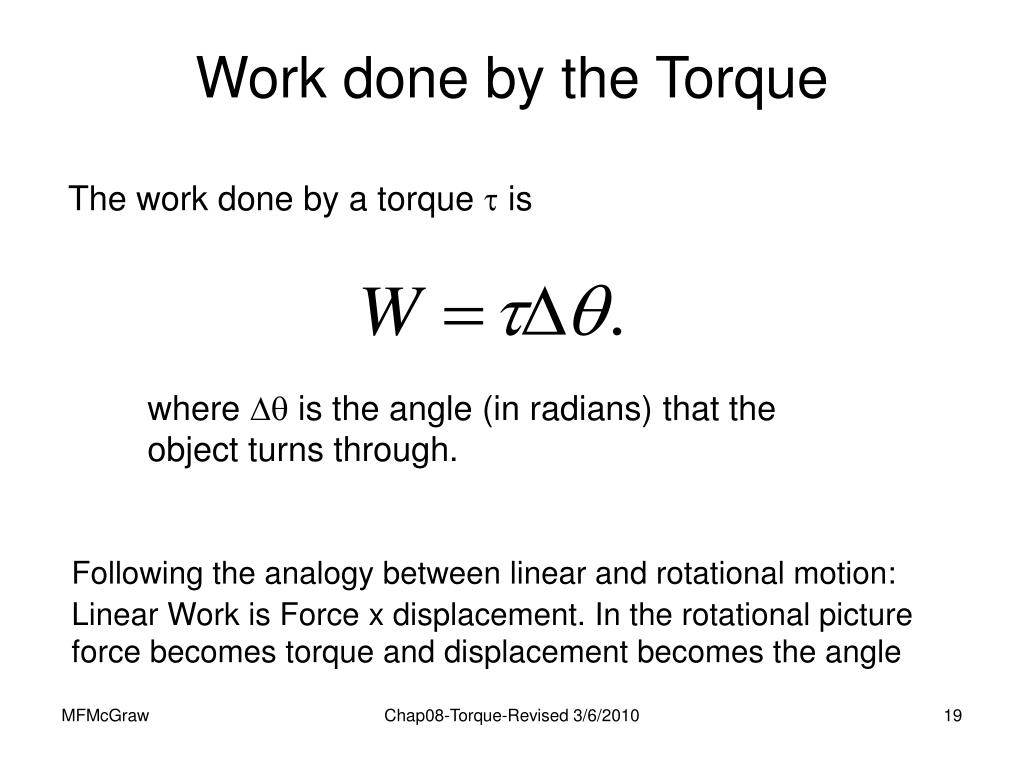 Work done by the Torque

The work done by a torque $\tau$ is

$W = \tau\Delta\theta.$

where $\Delta\theta$ is the angle (in radians) that the object turns through.

Following the analogy between linear and rotational motion:
Linear Work is Force x displacement. In the rotational picture force becomes torque and displacement becomes the angle

MFMcGraw

Chap08-Torque-Revised 3/6/2010

19